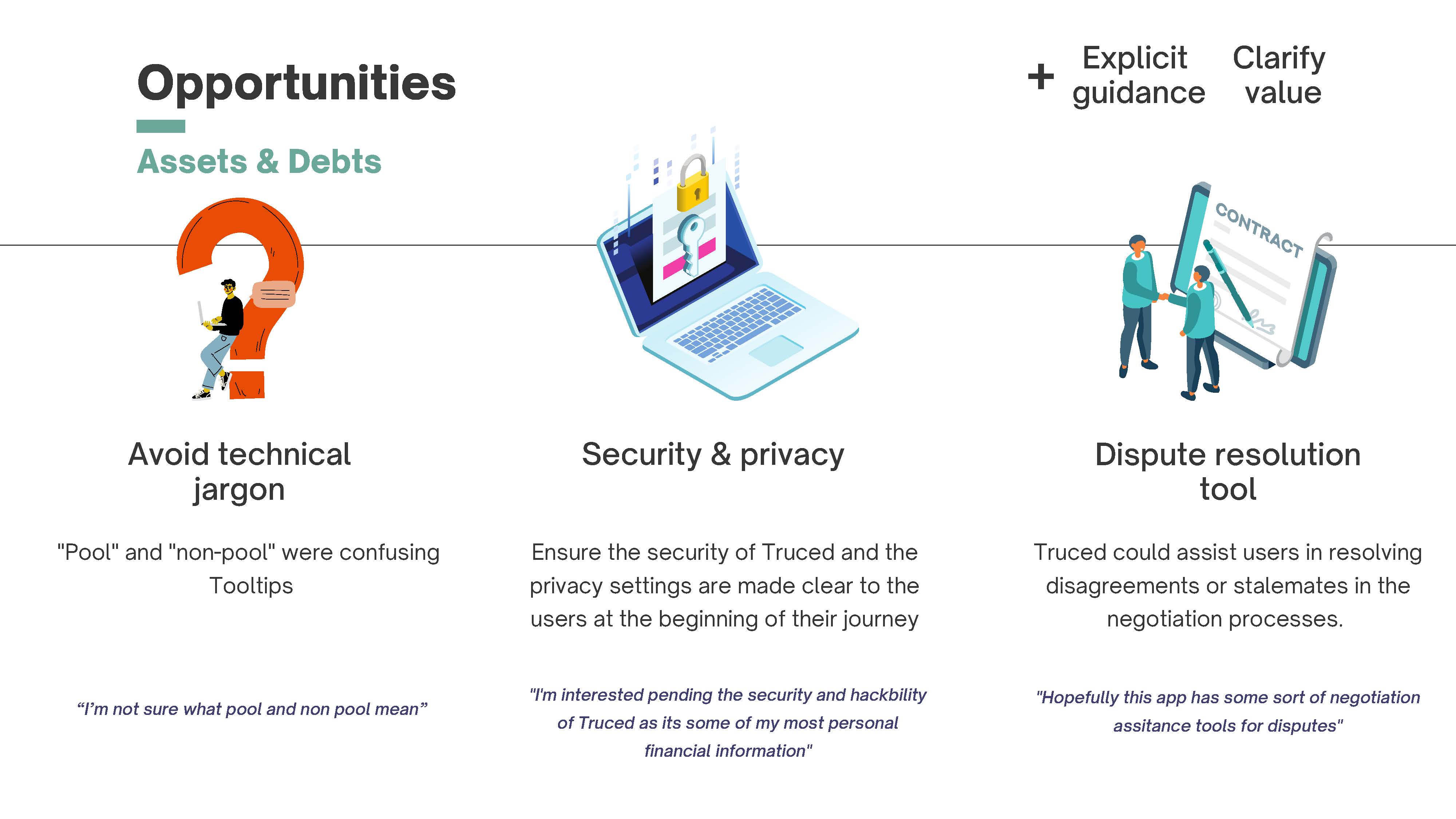 Opportunities

Assets & Debts

+ Explicit guidance Clarify value

CONTRACT

Avoid technical jargon

"Pool" and "non-pool" were confusing
Tooltips

“I’m not sure what pool and non pool mean”

Security & privacy

Ensure the security of Truced and the privacy settings are made clear to the users at the beginning of their journey

"I'm interested pending the security and hackbility of Truced as its some of my most personal financial information"

Dispute resolution tool

Truced could assist users in resolving disagreements or stalemates in the negotiation processes.

"Hopefully this app has some sort of negotiation assitance tools for disputes"